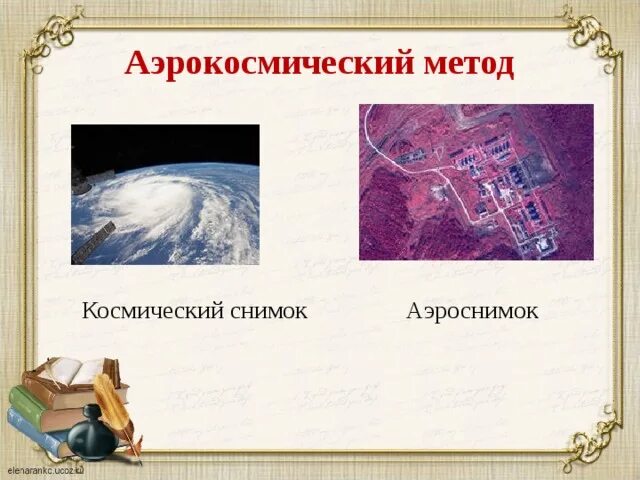 Аэрокосмический метод

Космический снимок

Аэроснимок

elenarankc.ucoz.ru